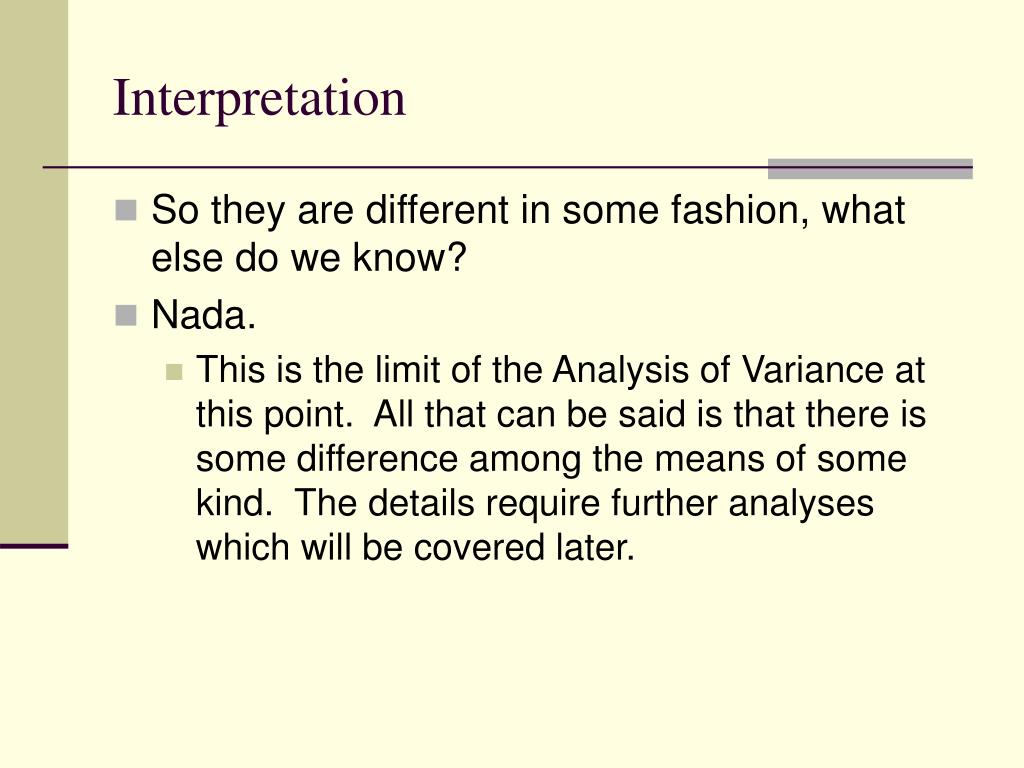 Interpretation

So they are different in some fashion, what else do we know?

Nada.

This is the limit of the Analysis of Variance at this point. All that can be said is that there is some difference among the means of some kind. The details require further analyses which will be covered later.